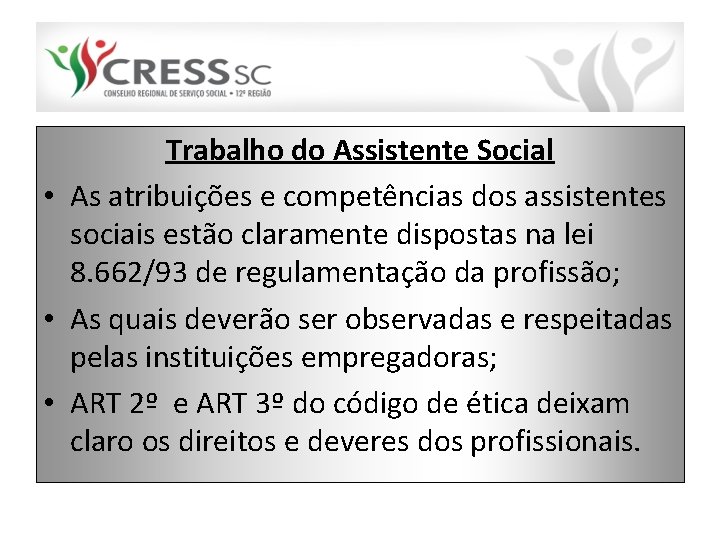 CRESS SC
CONSELHO REGIONAL DE SERVIÇO SOCIAL • 12ª REGIÃO

Trabalho do Assistente Social

• As atribuições e competências dos assistentes sociais estão claramente dispostas na lei 8.662/93 de regulamentação da profissão;

• As quais deverão ser observadas e respeitadas pelas instituições empregadoras;

• ART 2º e ART 3º do código de ética deixam claro os direitos e deveres dos profissionais.